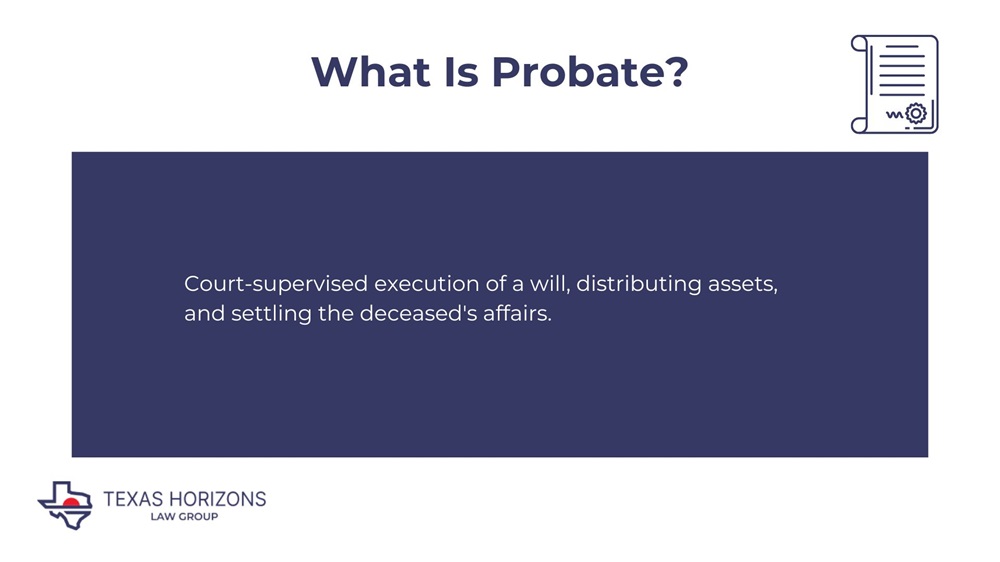 What Is Probate?

Court-supervised execution of a will, distributing assets, and settling the deceased's affairs.

TEXAS HORIZONS
LAW GROUP